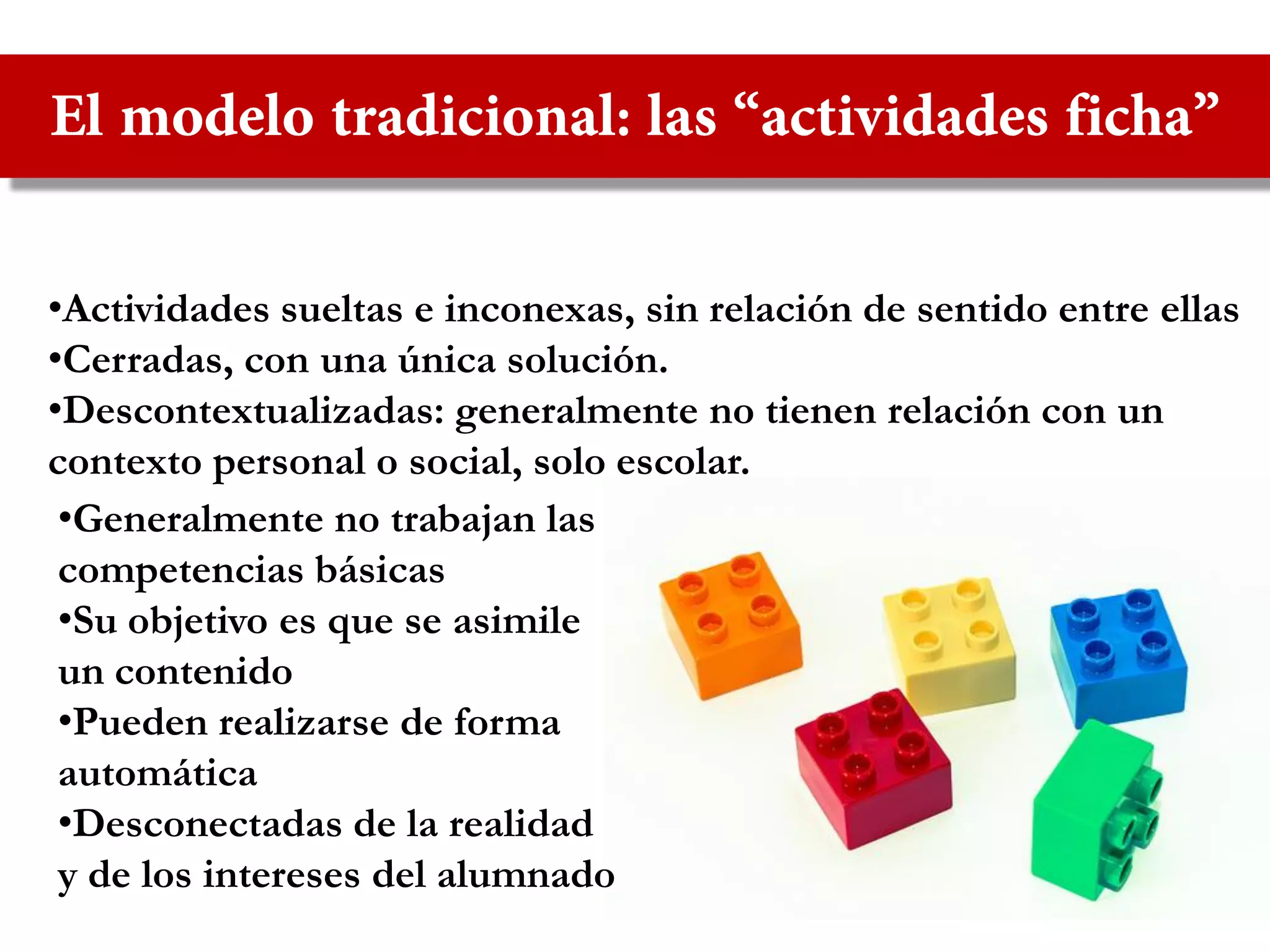 El modelo tradicional: las “actividades ficha”

•Actividades sueltas e inconexas, sin relación de sentido entre ellas
•Cerradas, con una única solución.
•Descontextualizadas: generalmente no tienen relación con un contexto personal o social, solo escolar.

•Generalmente no trabajan las competencias básicas
•Su objetivo es que se asimile un contenido
•Pueden realizarse de forma automática
•Desconectadas de la realidad y de los intereses del alumnado